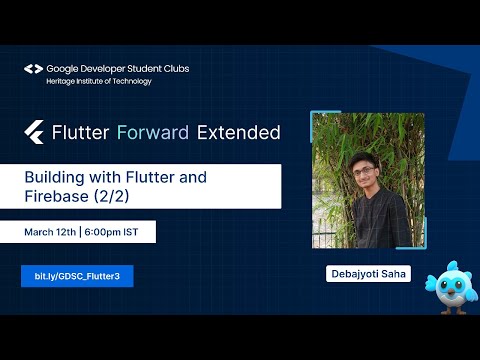 Google Developer Student Clubs
Heritage Institute of Technology

Flutter Forward Extended

Building with Flutter and Firebase (2/2)

March 12th | 6:00pm IST

bit.ly/GDSC_Flutter3

Debajyoti Saha